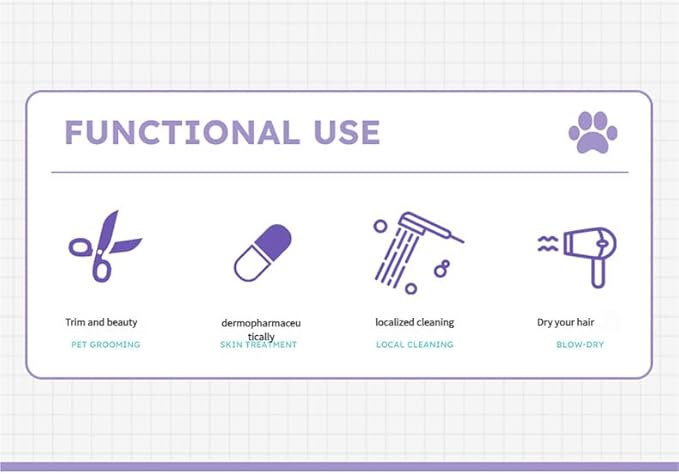 FUNCTIONAL USE

Trim and beauty
PET GROOMING

dermopharmaceutically
SKIN TREATMENT

localized cleaning
LOCAL CLEANING

Dry your hair
BLOW-DRY